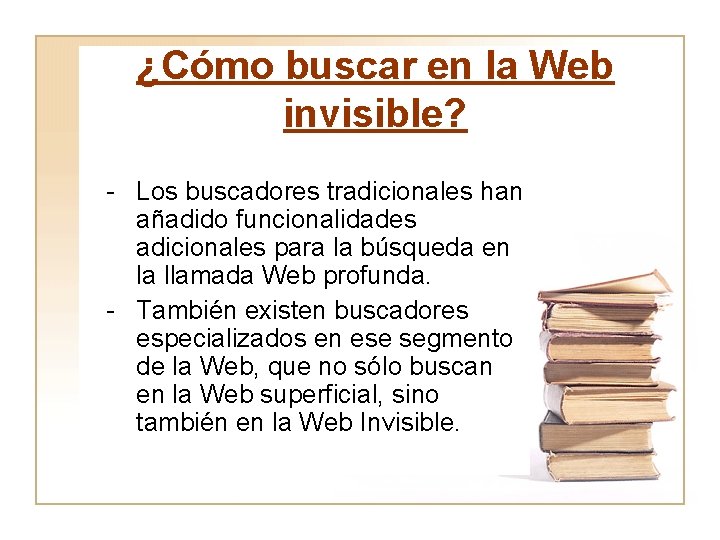 ¿Cómo buscar en la Web invisible?

- Los buscadores tradicionales han añadido funcionalidades adicionales para la búsqueda en la llamada Web profunda.
- También existen buscadores especializados en ese segmento de la Web, que no sólo buscan en la Web superficial, sino también en la Web Invisible.